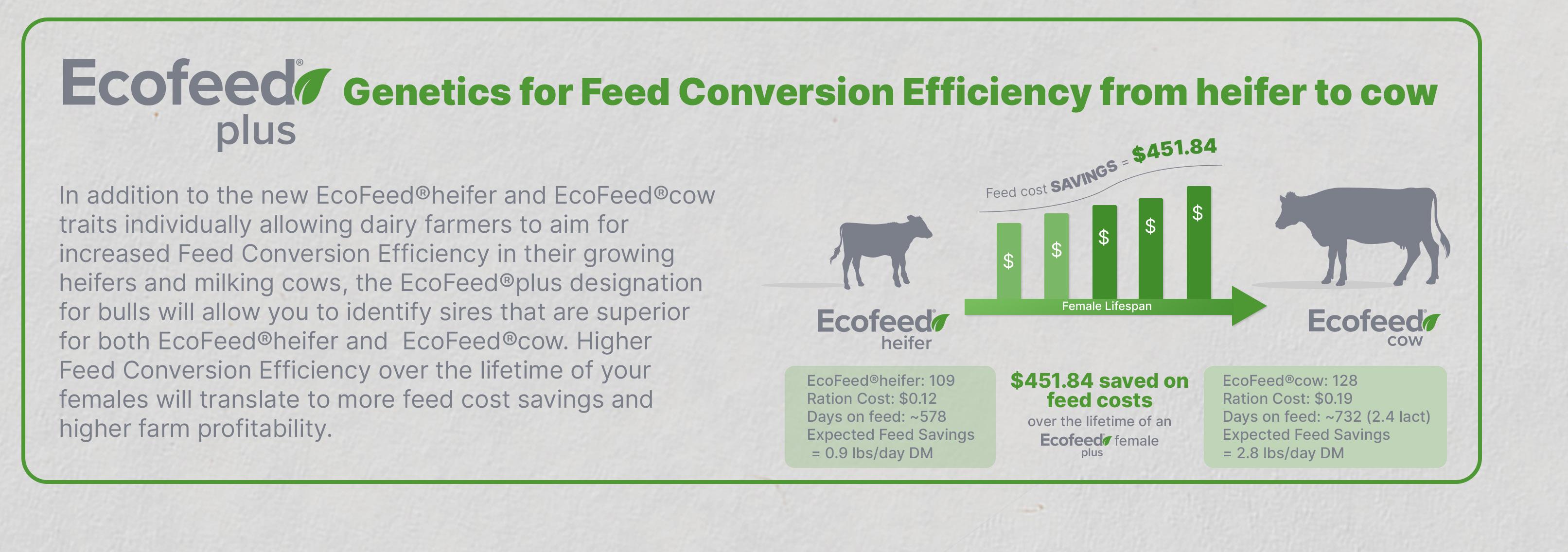 Ecofeed® plus

Genetics for Feed Conversion Efficiency from heifer to cow

In addition to the new EcoFeed®heifer and EcoFeed®cow traits individually allowing dairy farmers to aim for increased Feed Conversion Efficiency in their growing heifers and milking cows, the EcoFeed®plus designation for bulls will allow you to identify sires that are superior for both EcoFeed®heifer and EcoFeed®cow. Higher Feed Conversion Efficiency over the lifetime of your females will translate to more feed cost savings and higher farm profitability.

Feed cost SAVINGS = $451.84

$ $ $ $ $

Female Lifespan

Ecofeed heifer

Ecofeed cow

EcoFeed®heifer: 109
Ration Cost: $0.12
Days on feed: ~578
Expected Feed Savings
= 0.9 lbs/day DM

$451.84 saved on feed costs
over the lifetime of an Ecofeed plus female

EcoFeed®cow: 128
Ration Cost: $0.19
Days on feed: ~732 (2.4 lact)
Expected Feed Savings
= 2.8 lbs/day DM